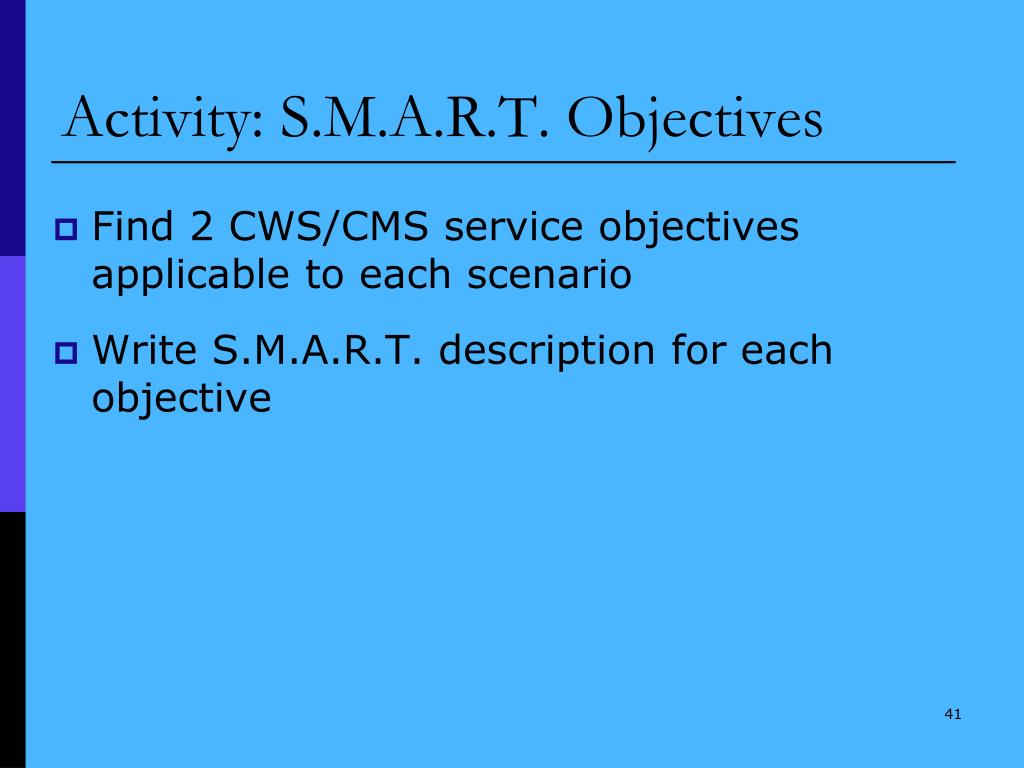 Activity: S.M.A.R.T. Objectives

Find 2 CWS/CMS service objectives applicable to each scenario

Write S.M.A.R.T. description for each objective

41